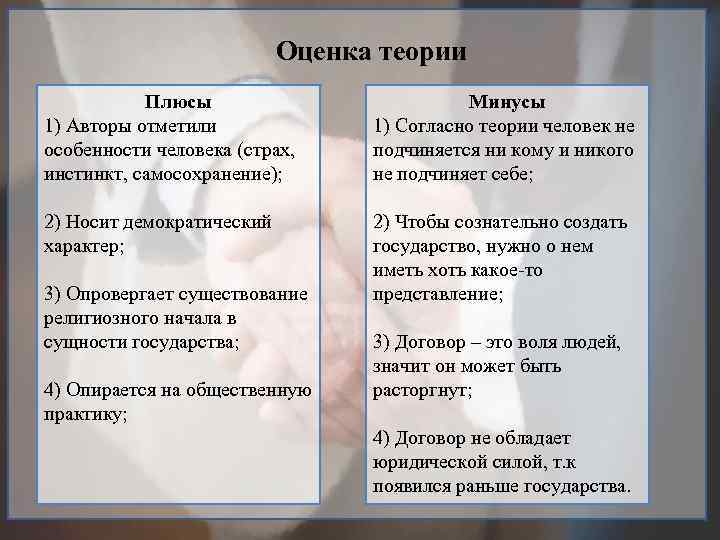 Оценка теории

Плюсы
1) Авторы отметили особенности человека (страх, инстинкт, самосохранение);

2) Носит демократический характер;

3) Опровергает существование религиозного начала в сущности государства;

4) Опирается на общественную практику;

Минусы
1) Согласно теории человек не подчиняется ни кому и никого не подчиняет себе;

2) Чтобы сознательно создать государство, нужно о нем иметь хоть какое-то представление;

3) Договор – это воля людей, значит он может быть расторгнут;

4) Договор не обладает юридической силой, т.к появился раньше государства.